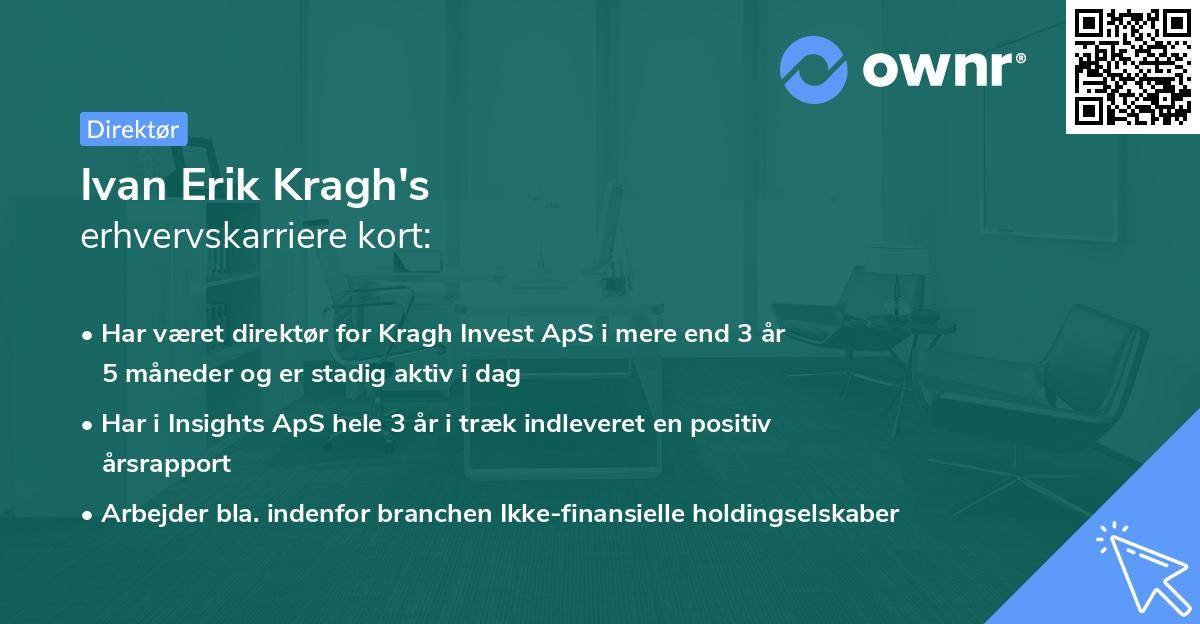 ownr®

Direktør

Ivan Erik Kragh's
erhvervskarriere kort:

• Har været direktør for Kragh Invest ApS i mere end 3 år 5 måneder og er stadig aktiv i dag
• Har i Insights ApS hele 3 år i træk indleveret en positiv årsrapport
• Arbejder bla. indenfor branchen Ikke-finansielle holdingselskaber